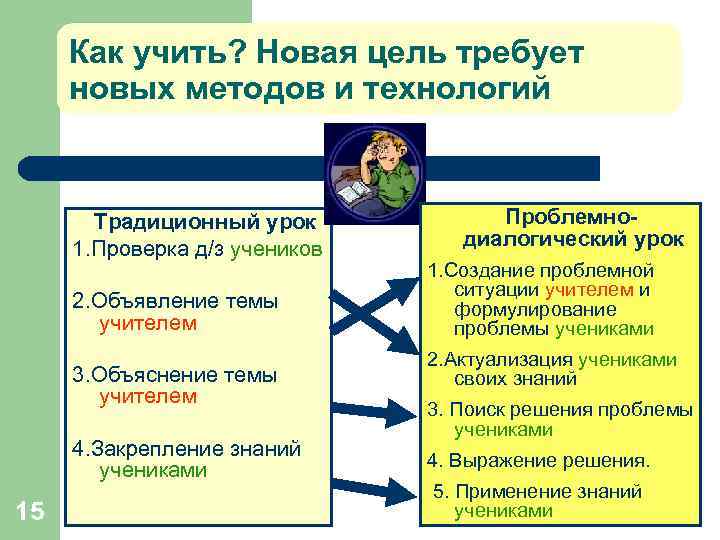 Как учить? Новая цель требует новых методов и технологий

Традиционный урок

1.Проверка д/з учеников

2.Объявление темы учителем

3.Объяснение темы учителем

4.Закрепление знаний учениками

Проблемно-диалогический урок

1.Создание проблемной ситуации учителем и формулирование проблемы учениками

2.Актуализация учениками своих знаний

3. Поиск решения проблемы учениками

4. Выражение решения.

5. Применение знаний учениками

15